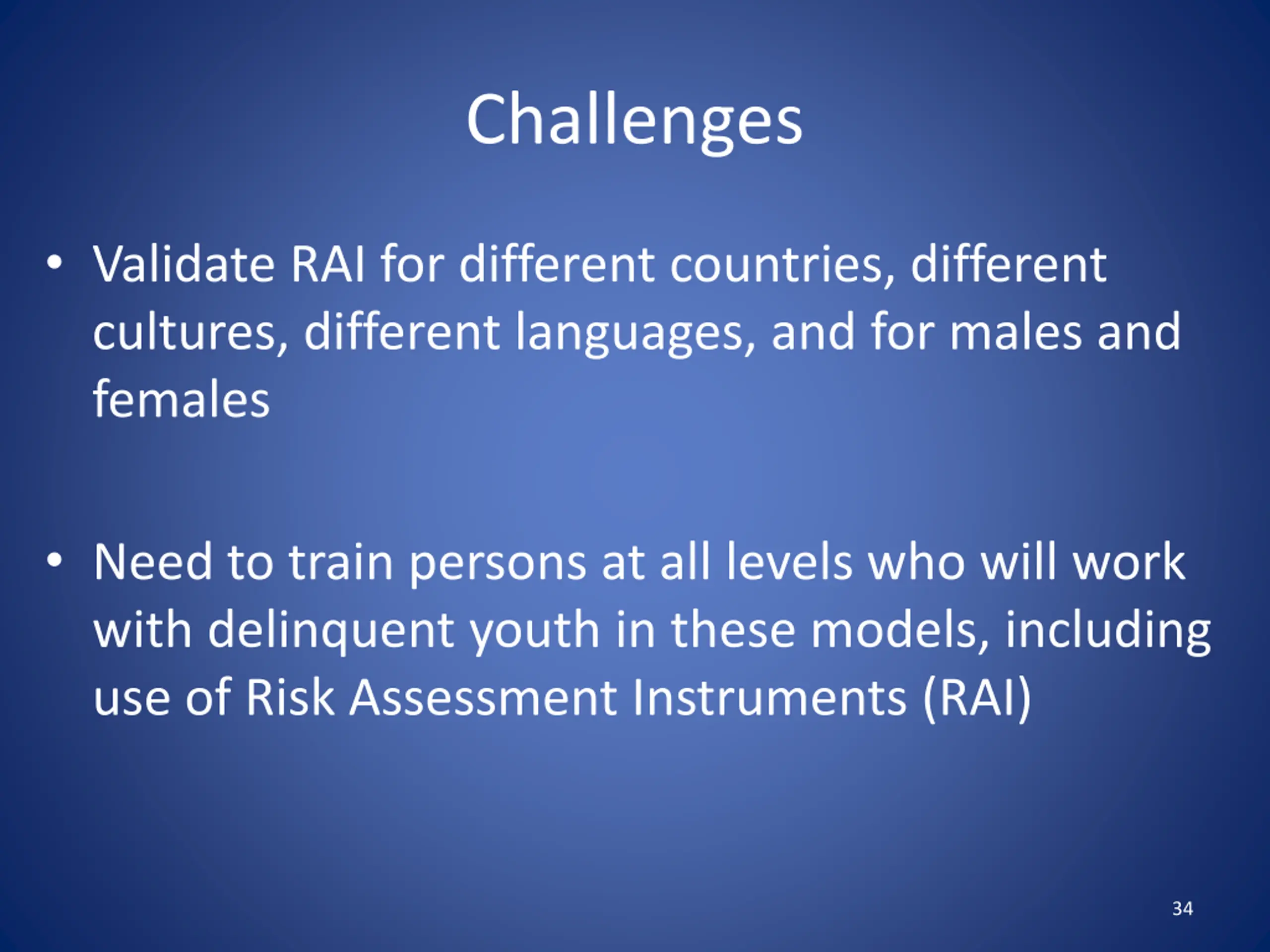 Challenges

• Validate RAI for different countries, different cultures, different languages, and for males and females

• Need to train persons at all levels who will work with delinquent youth in these models, including use of Risk Assessment Instruments (RAI)

34